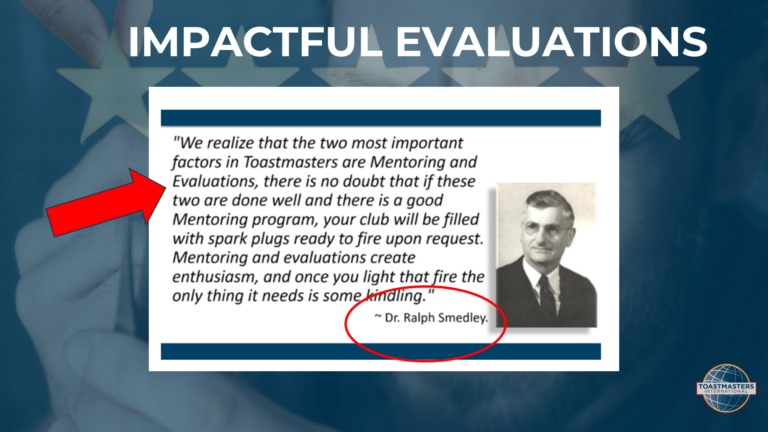 IMPACTFUL EVALUATIONS

"We realize that the two most important factors in Toastmasters are Mentoring and Evaluations, there is no doubt that if these two are done well and there is a good Mentoring program, your club will be filled with spark plugs ready to fire upon request. Mentoring and evaluations create enthusiasm, and once you light that fire the only thing it needs is some kindling."

~ Dr. Ralph Smedley.

TOASTMASTERS INTERNATIONAL